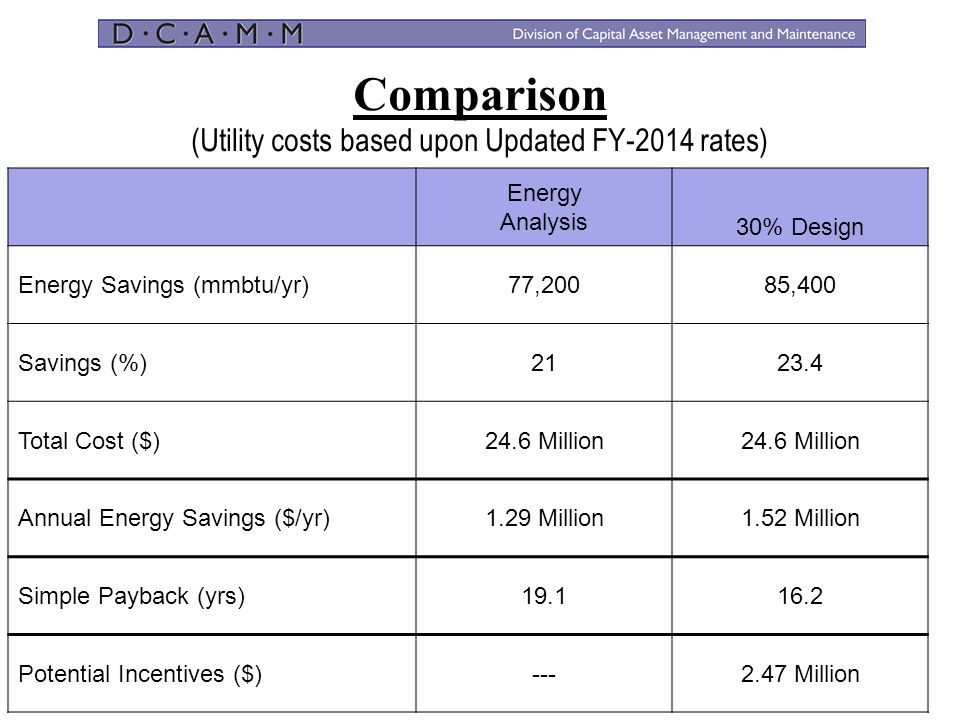 D · C · A · M · M Division of Capital Asset Management and Maintenance

Comparison
(Utility costs based upon Updated FY-2014 rates)

| | Energy Analysis | 30% Design |
|---|---|---|
| Energy Savings (mmbtu/yr) | 77,200 | 85,400 |
| Savings (%) | 21 | 23.4 |
| Total Cost ($) | 24.6 Million | 24.6 Million |
| Annual Energy Savings ($/yr) | 1.29 Million | 1.52 Million |
| Simple Payback (yrs) | 19.1 | 16.2 |
| Potential Incentives ($) | --- | 2.47 Million |